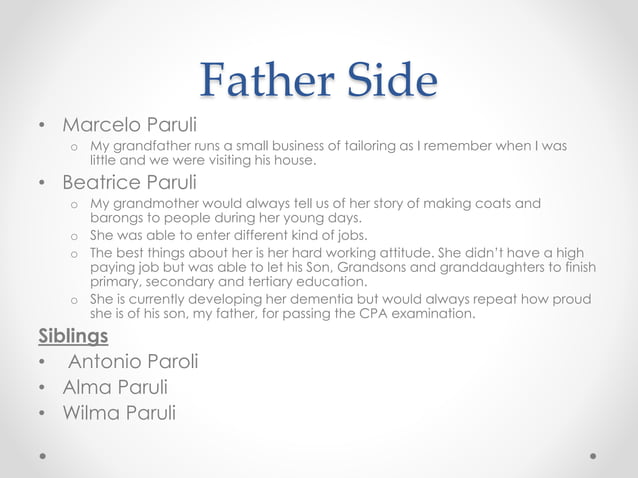 Father Side

• Marcelo Paruli
  o My grandfather runs a small business of tailoring as I remember when I was little and we were visiting his house.
• Beatrice Paruli
  o My grandmother would always tell us of her story of making coats and barongs to people during her young days.
  o She was able to enter different kind of jobs.
  o The best things about her is her hard working attitude. She didn't have a high paying job but was able to let his Son, Grandsons and granddaughters to finish primary, secondary and tertiary education.
  o She is currently developing her dementia but would always repeat how proud she is of his son, my father, for passing the CPA examination.

Siblings
• Antonio Paroli
• Alma Paruli
• Wilma Paruli